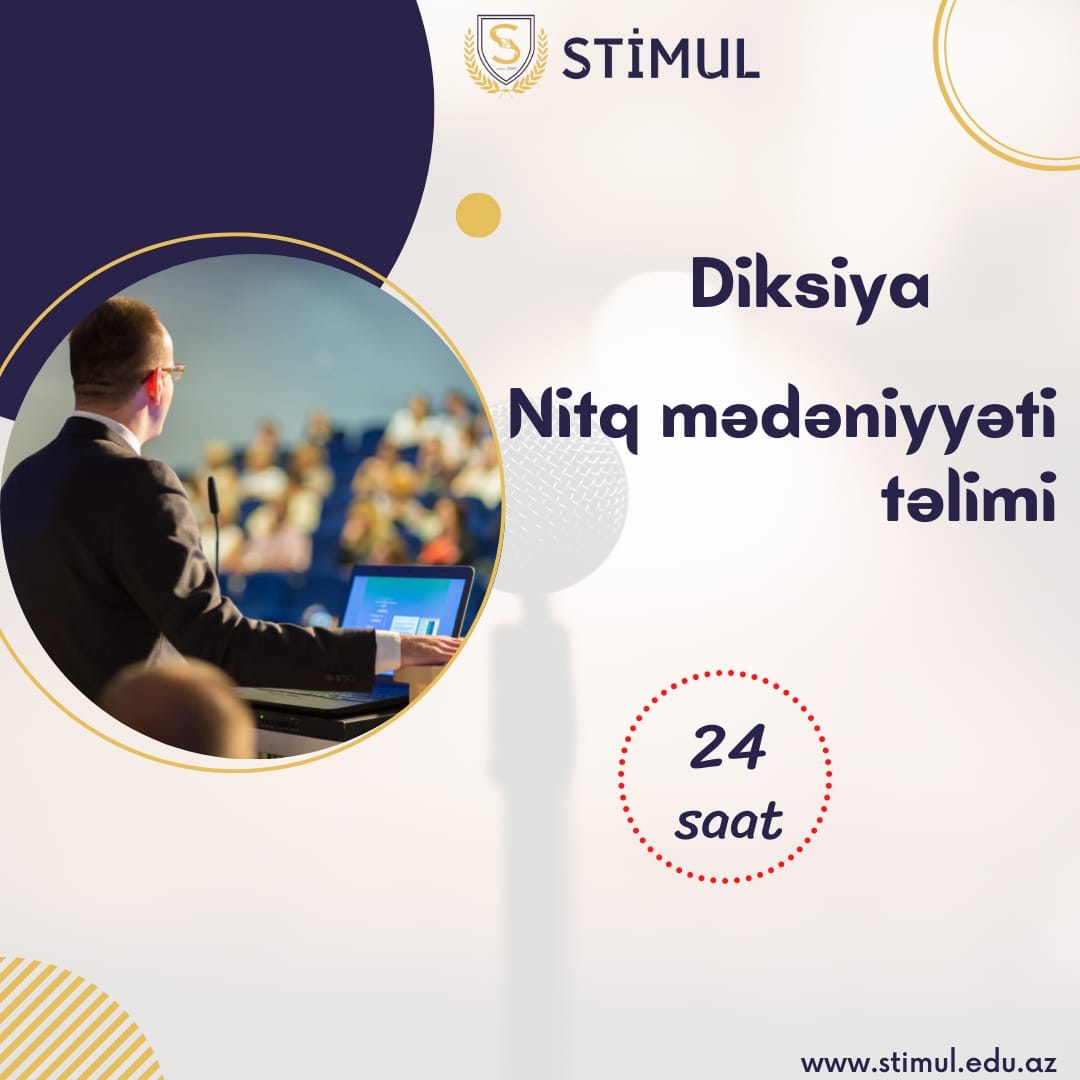 STİMUL

Diksiya

Nitq mədəniyyəti təlimi

24 saat

www.stimul.edu.az